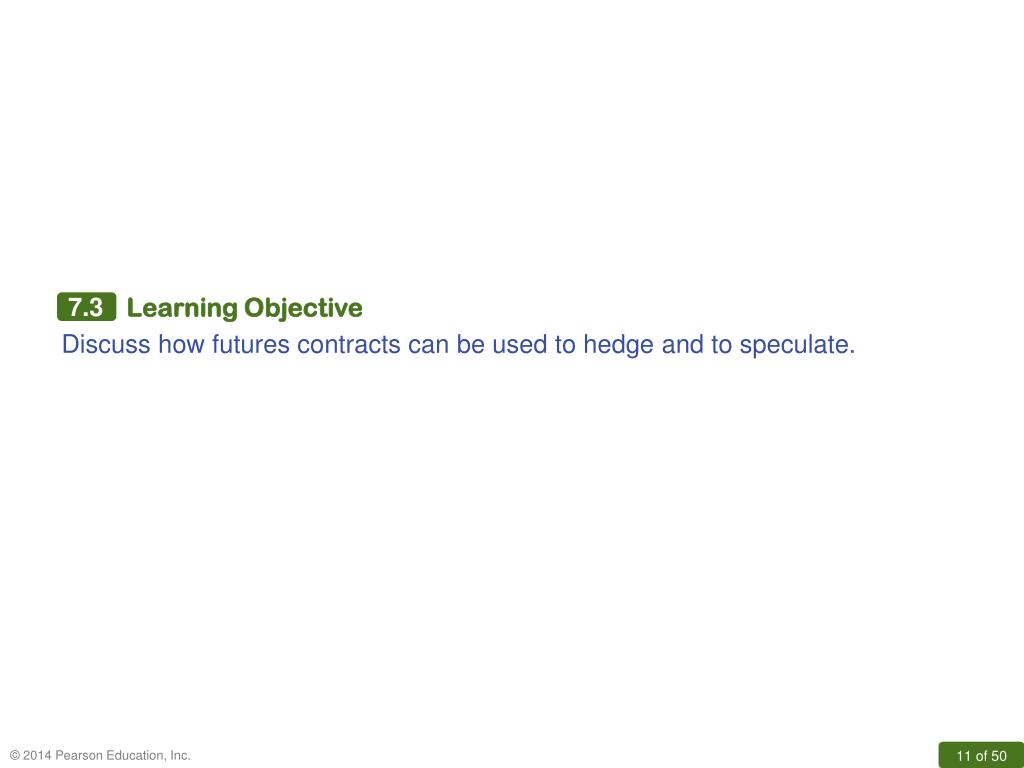 7.3 Learning Objective

Discuss how futures contracts can be used to hedge and to speculate.

© 2014 Pearson Education, Inc.

11 of 50